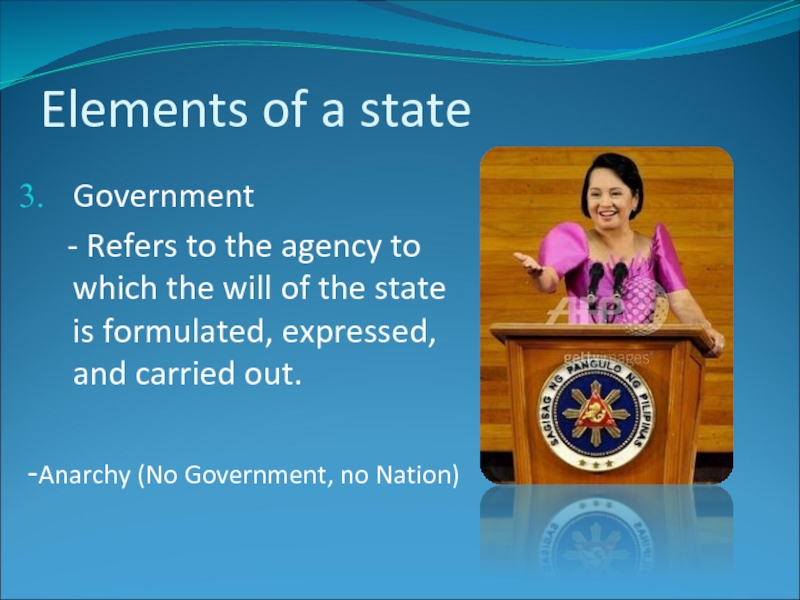 Elements of a state

3. Government

- Refers to the agency to which the will of the state is formulated, expressed, and carried out.

-Anarchy (No Government, no Nation)

AFP

gettyimages

SAGISAG NG PANGULO NG PILIPINAS